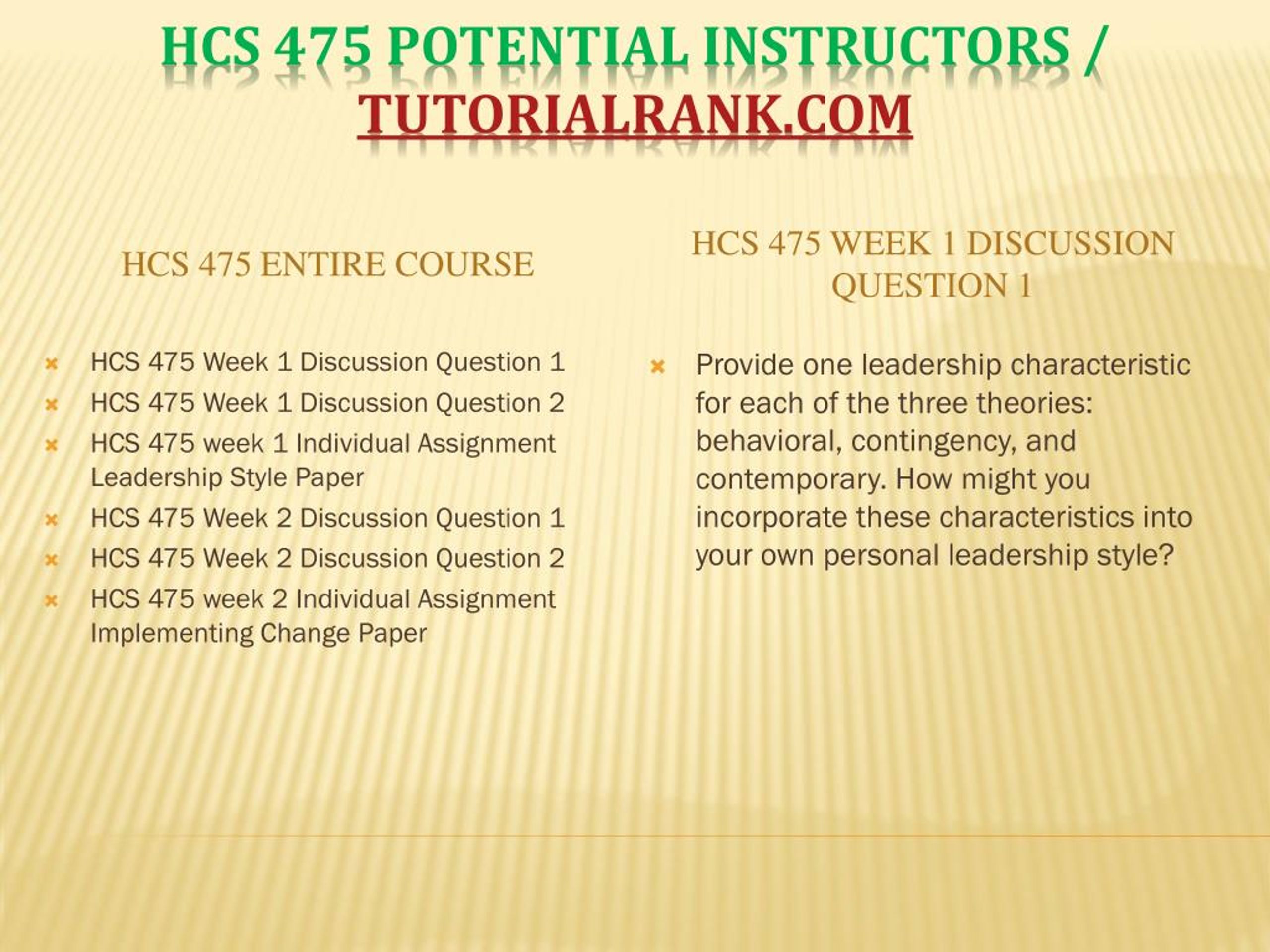 HCS 475 POTENTIAL INSTRUCTORS / TUTORIALRANK.COM

HCS 475 ENTIRE COURSE

HCS 475 Week 1 Discussion Question 1
HCS 475 Week 1 Discussion Question 2
HCS 475 week 1 Individual Assignment Leadership Style Paper
HCS 475 Week 2 Discussion Question 1
HCS 475 Week 2 Discussion Question 2
HCS 475 week 2 Individual Assignment Implementing Change Paper

HCS 475 WEEK 1 DISCUSSION QUESTION 1

Provide one leadership characteristic for each of the three theories: behavioral, contingency, and contemporary. How might you incorporate these characteristics into your own personal leadership style?